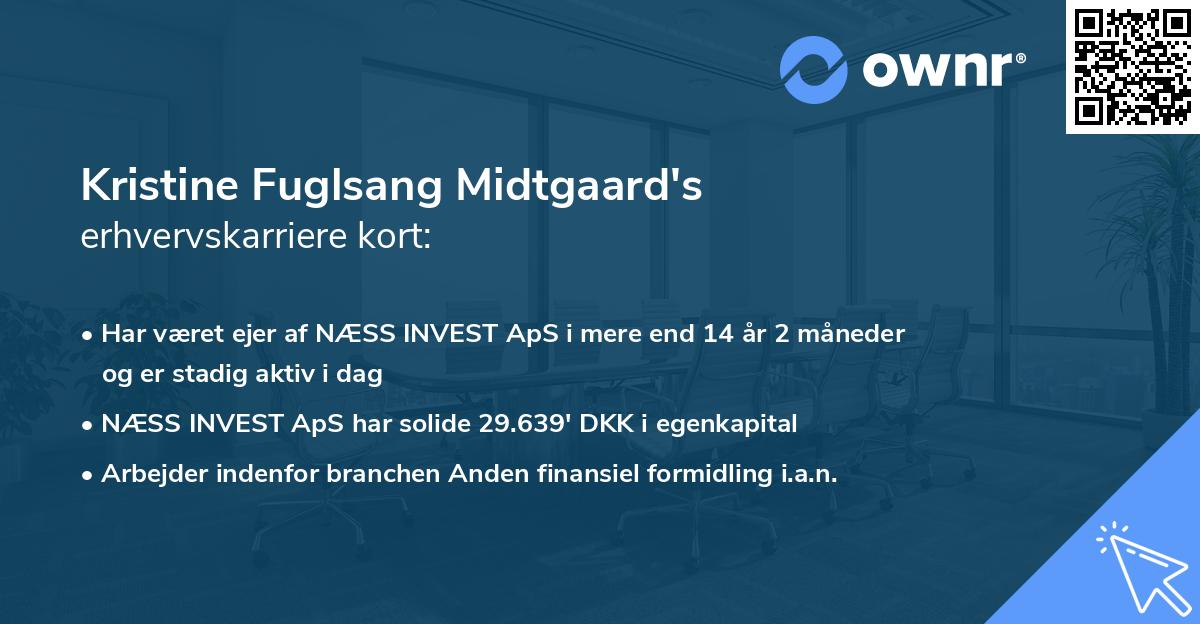 ownr®

Kristine Fuglsang Midtgaard's erhvervskarriere kort:

• Har været ejer af NÆSS INVEST ApS i mere end 14 år 2 måneder og er stadig aktiv i dag
• NÆSS INVEST ApS har solide 29.639' DKK i egenkapital
• Arbejder indenfor branchen Anden finansiel formidling i.a.n.